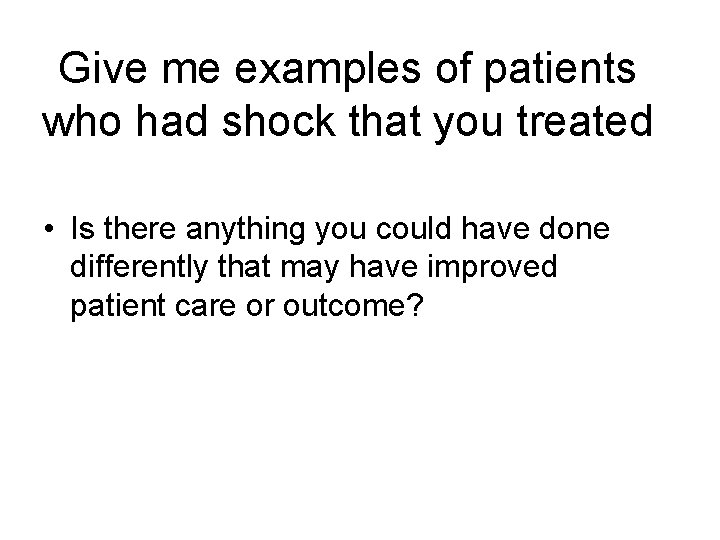 Give me examples of patients who had shock that you treated

• Is there anything you could have done differently that may have improved patient care or outcome?